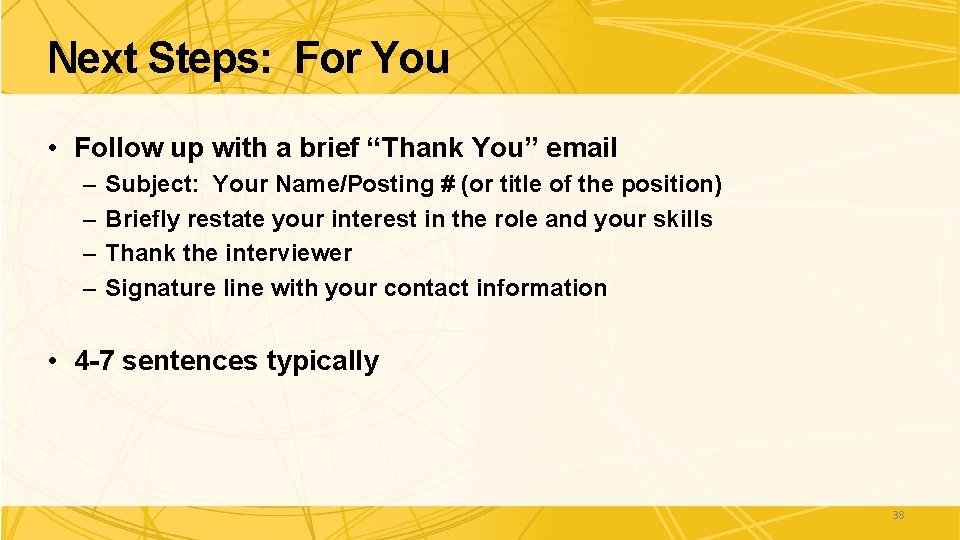 Next Steps: For You

• Follow up with a brief “Thank You” email
– Subject: Your Name/Posting # (or title of the position)
– Briefly restate your interest in the role and your skills
– Thank the interviewer
– Signature line with your contact information

• 4-7 sentences typically

38